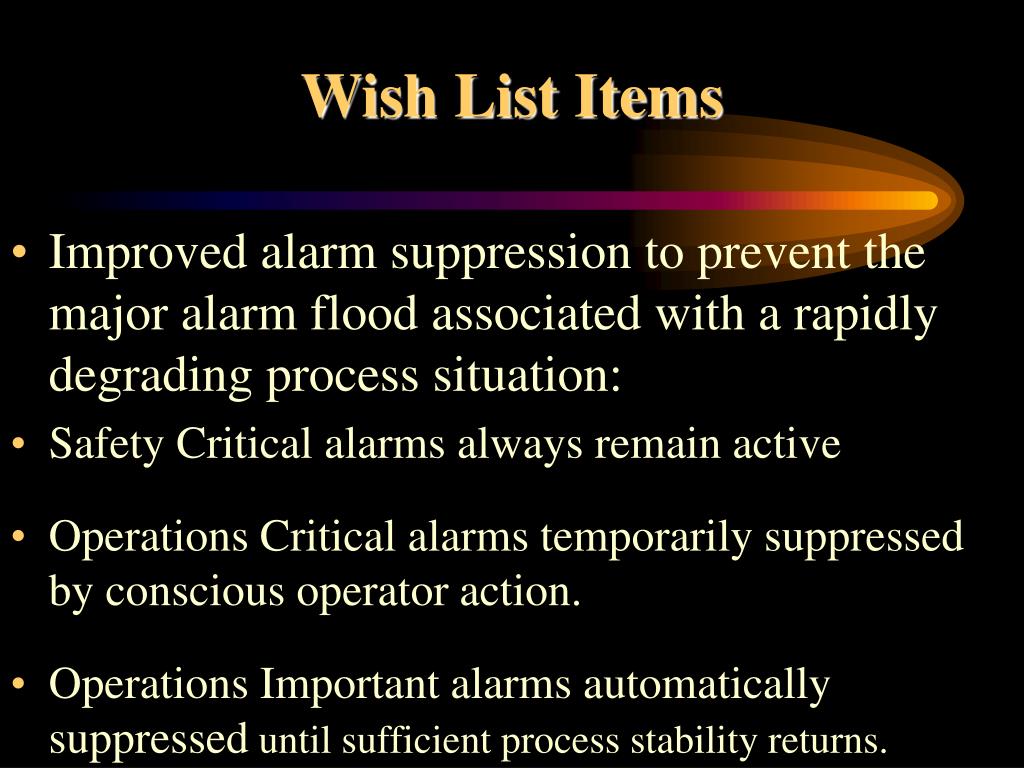 Wish List Items

• Improved alarm suppression to prevent the major alarm flood associated with a rapidly degrading process situation:

• Safety Critical alarms always remain active

• Operations Critical alarms temporarily suppressed by conscious operator action.

• Operations Important alarms automatically suppressed until sufficient process stability returns.